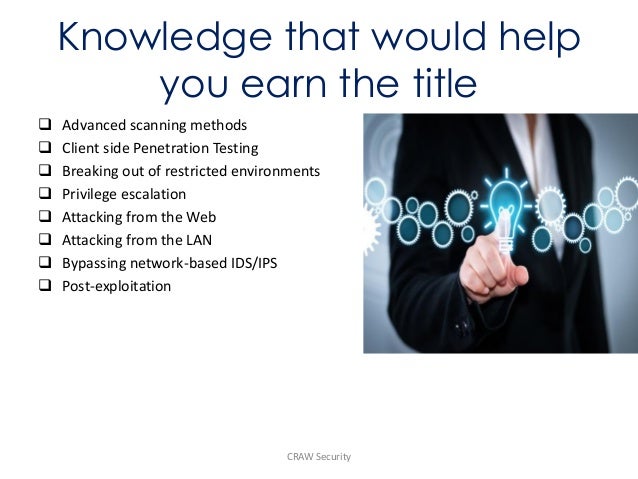 Knowledge that would help you earn the title

❑ Advanced scanning methods
❑ Client side Penetration Testing
❑ Breaking out of restricted environments
❑ Privilege escalation
❑ Attacking from the Web
❑ Attacking from the LAN
❑ Bypassing network-based IDS/IPS
❑ Post-exploitation

CRAW Security